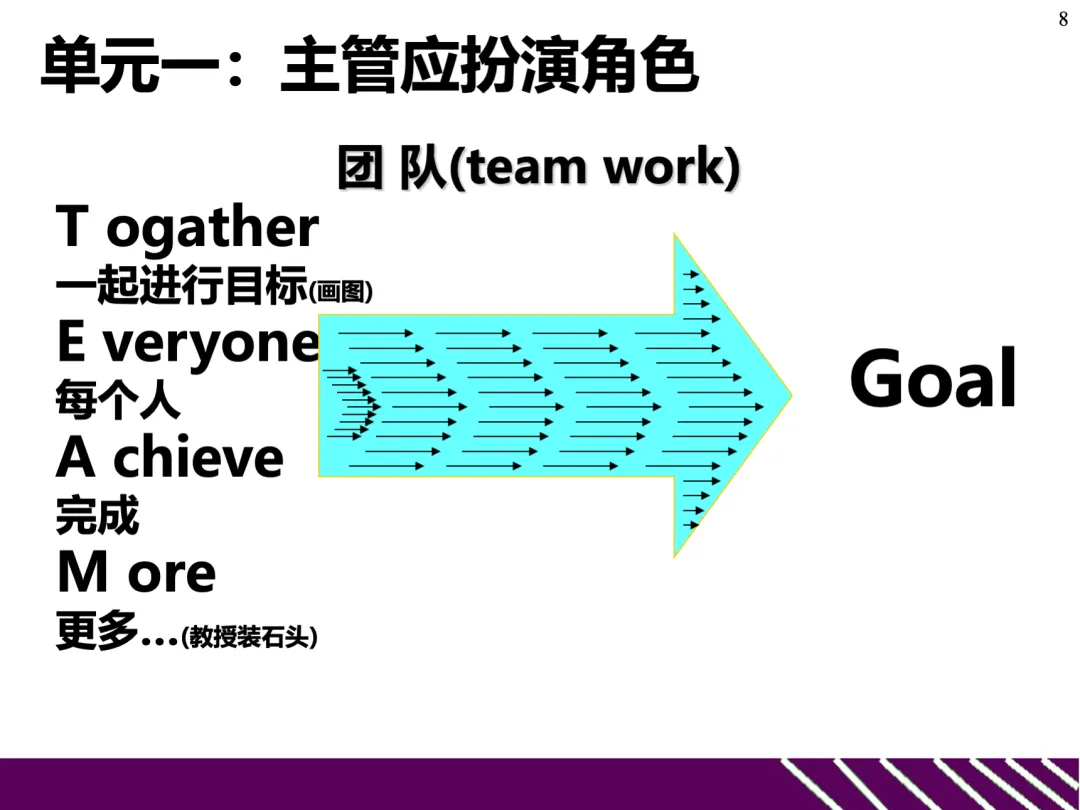 8

单元一：主管应扮演角色

团 队(team work)

T ogather
一起进行目标(画图)
E veryone
每个人
A chieve
完成
M ore
更多…(教授装石头)

Goal